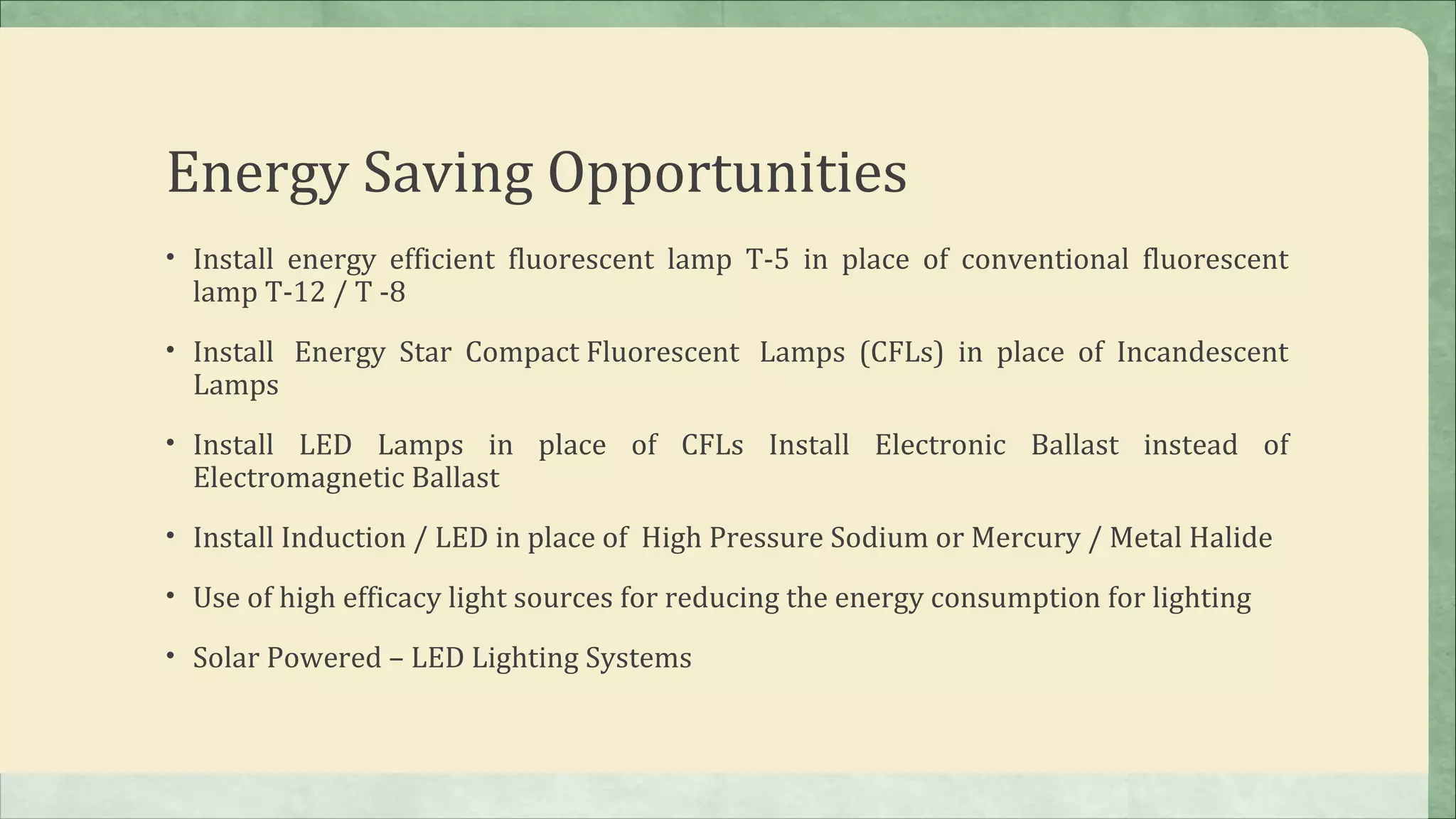 Energy Saving Opportunities

• Install energy efficient fluorescent lamp T-5 in place of conventional fluorescent lamp T-12 / T -8

• Install Energy Star Compact Fluorescent Lamps (CFLs) in place of Incandescent Lamps

• Install LED Lamps in place of CFLs Install Electronic Ballast instead of Electromagnetic Ballast

• Install Induction / LED in place of High Pressure Sodium or Mercury / Metal Halide

• Use of high efficacy light sources for reducing the energy consumption for lighting

• Solar Powered – LED Lighting Systems